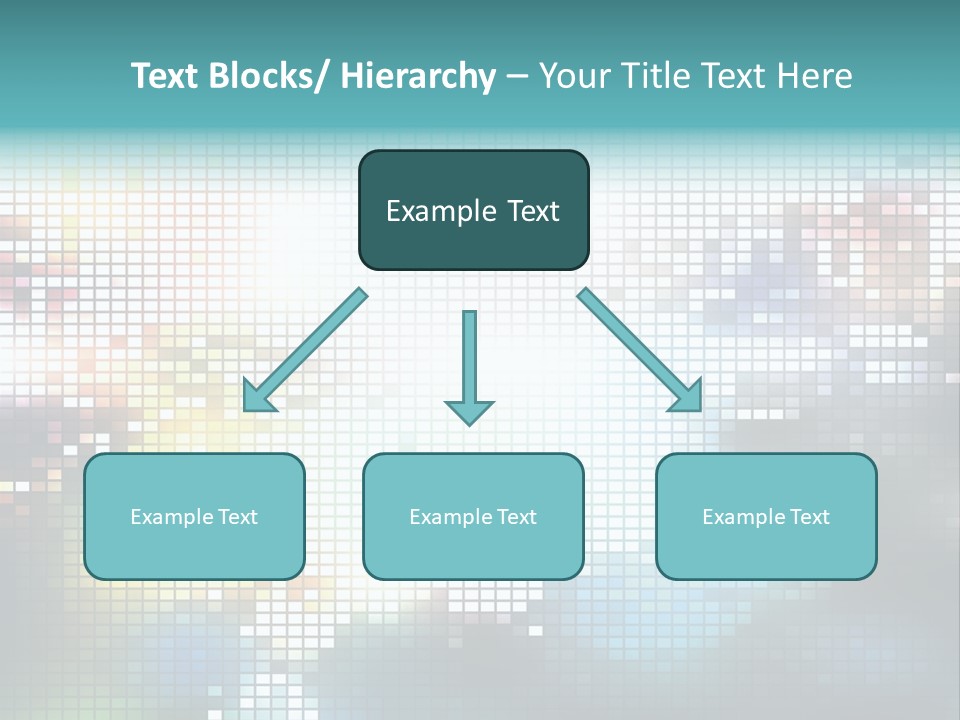 Text Blocks/ Hierarchy – Your Title Text Here

Example Text

Example Text

Example Text

Example Text